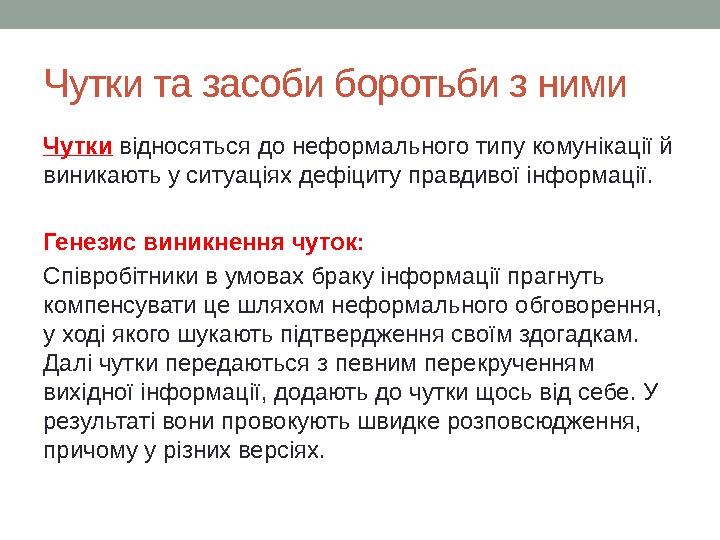 Чутки та засоби боротьби з ними

Чутки відносяться до неформального типу комунікації й виникають у ситуаціях дефіциту правдивої інформації.

Генезис виникнення чуток:

Співробітники в умовах браку інформації прагнуть компенсувати це шляхом неформального обговорення, у ході якого шукають підтвердження своїм здогадкам. Далі чутки передаються з певним перекрученням вихідної інформації, додають до чутки щось від себе. У результаті вони провокують швидке розповсюдження, причому у різних версіях.